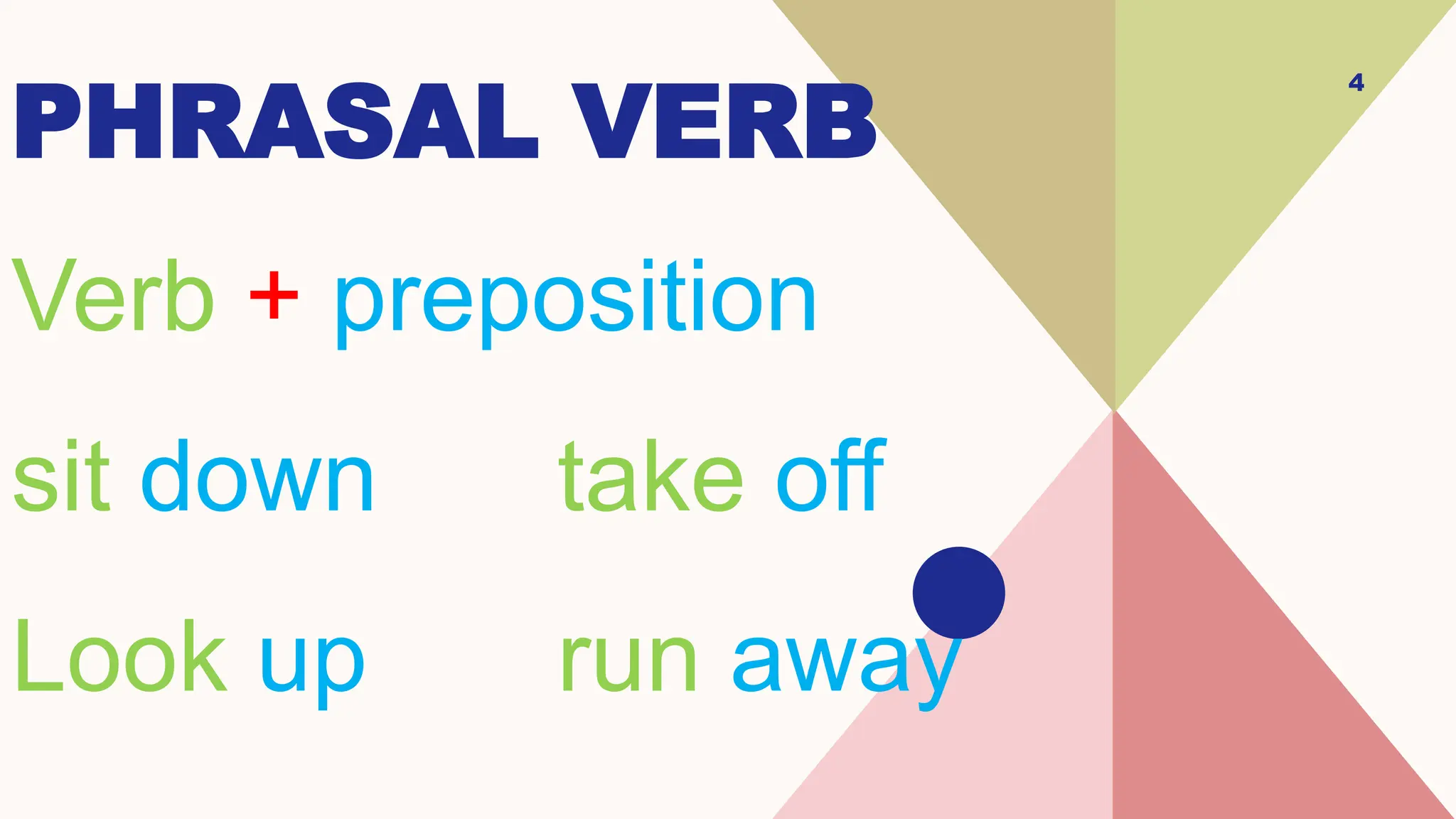 PHRASAL VERB

4

Verb + preposition

sit down take off

Look up run away